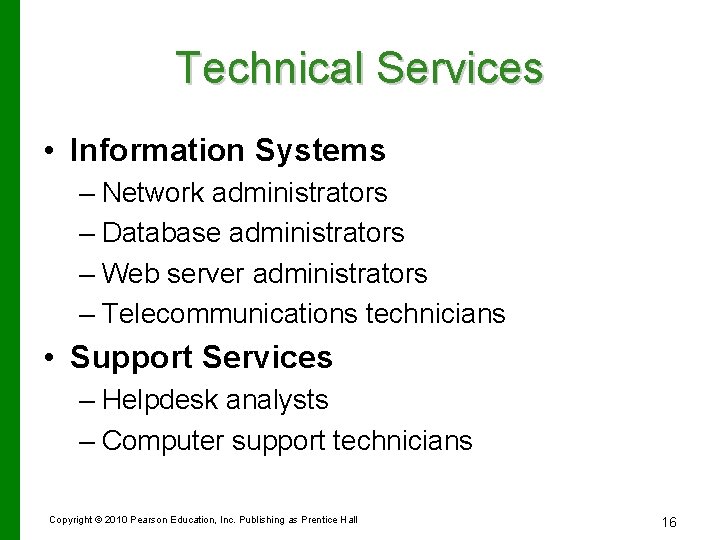 Technical Services

• Information Systems
– Network administrators
– Database administrators
– Web server administrators
– Telecommunications technicians
• Support Services
– Helpdesk analysts
– Computer support technicians

Copyright © 2010 Pearson Education, Inc. Publishing as Prentice Hall

16